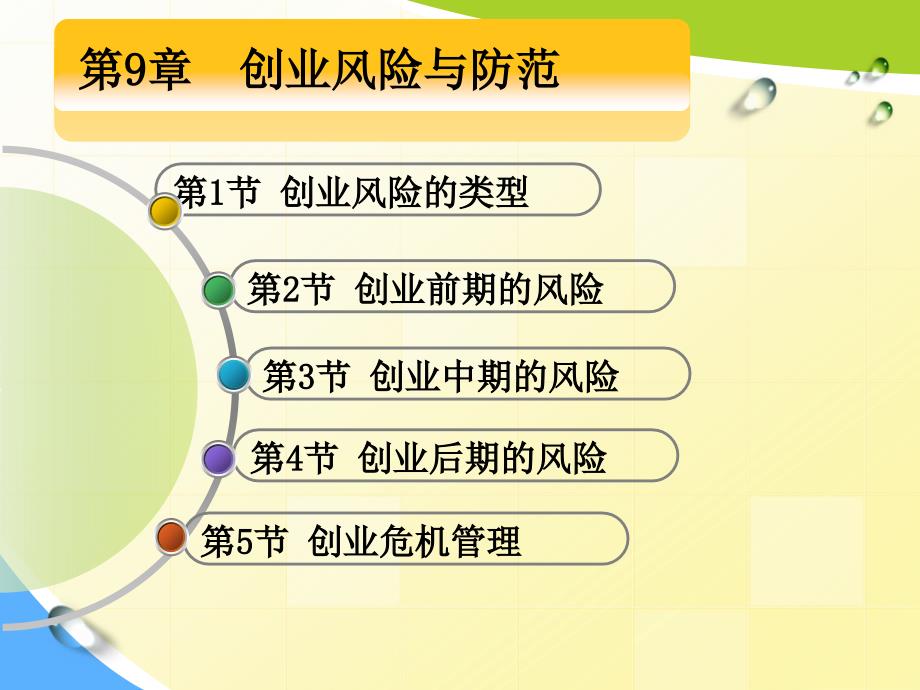 第9章　创业风险与防范

第1节 创业风险的类型

第2节 创业前期的风险

第3节 创业中期的风险

第4节 创业后期的风险

第5节 创业危机管理